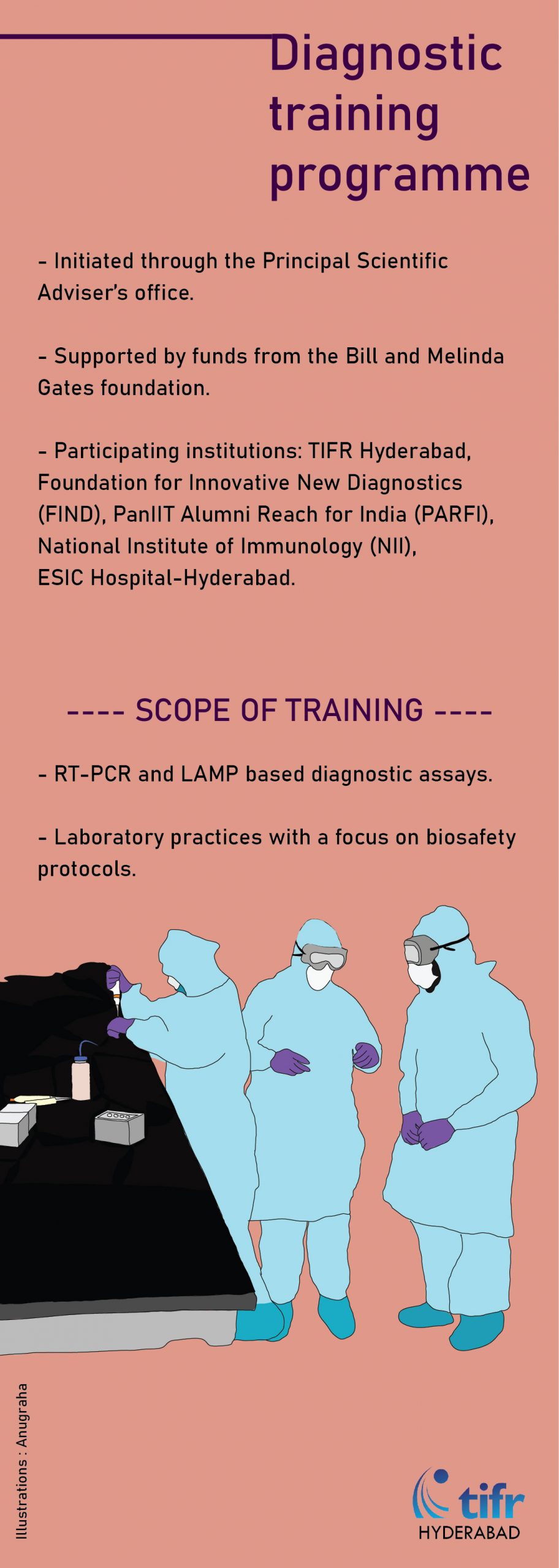 Diagnostic training programme

- Initiated through the Principal Scientific Adviser's office.

- Supported by funds from the Bill and Melinda Gates foundation.

- Participating institutions: TIFR Hyderabad, Foundation for Innovative New Diagnostics (FIND), PanIIT Alumni Reach for India (PARFI), National Institute of Immunology (NII), ESIC Hospital-Hyderabad.

---- SCOPE OF TRAINING ----

- RT-PCR and LAMP based diagnostic assays.

- Laboratory practices with a focus on biosafety protocols.

Illustrations : Anugraha

tifr
HYDERABAD